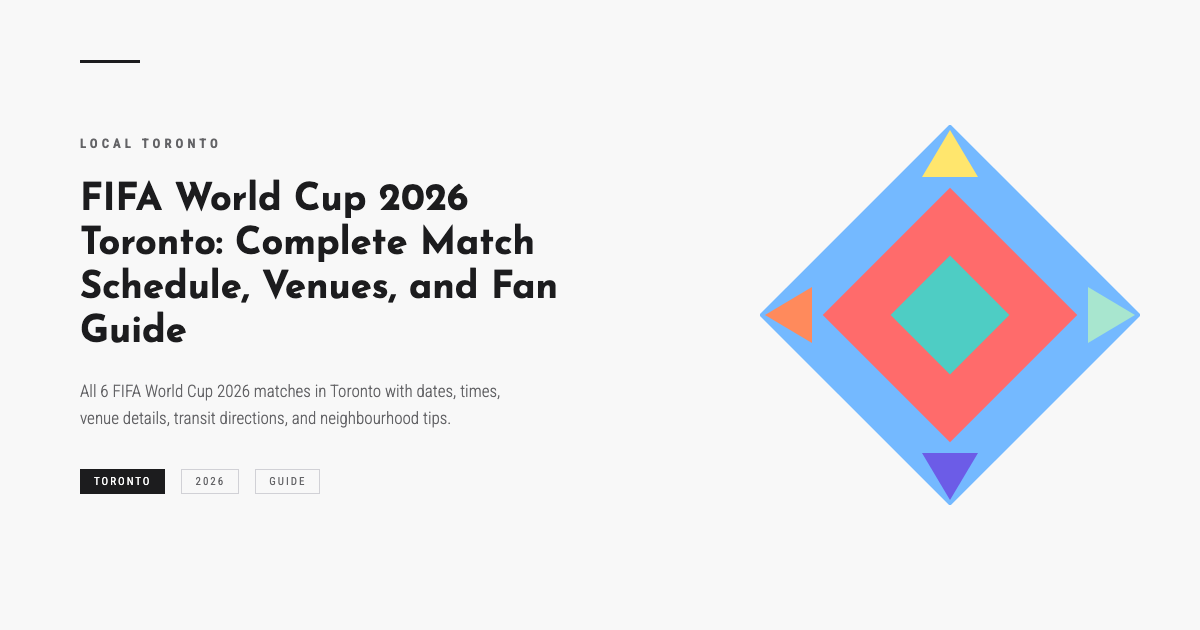 LOCAL TORONTO

FIFA World Cup 2026 Toronto: Complete Match Schedule, Venues, and Fan Guide

All 6 FIFA World Cup 2026 matches in Toronto with dates, times, venue details, transit directions, and neighbourhood tips.

TORONTO

2026

GUIDE